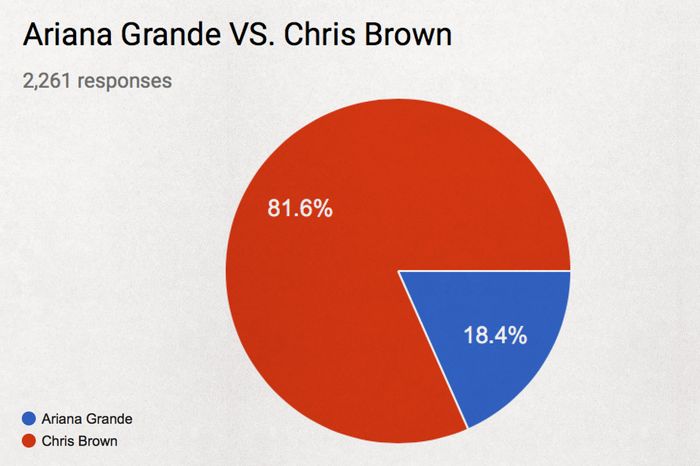 Ariana Grande VS. Chris Brown

2,261 responses

81.6%

18.4%

Ariana Grande
Chris Brown